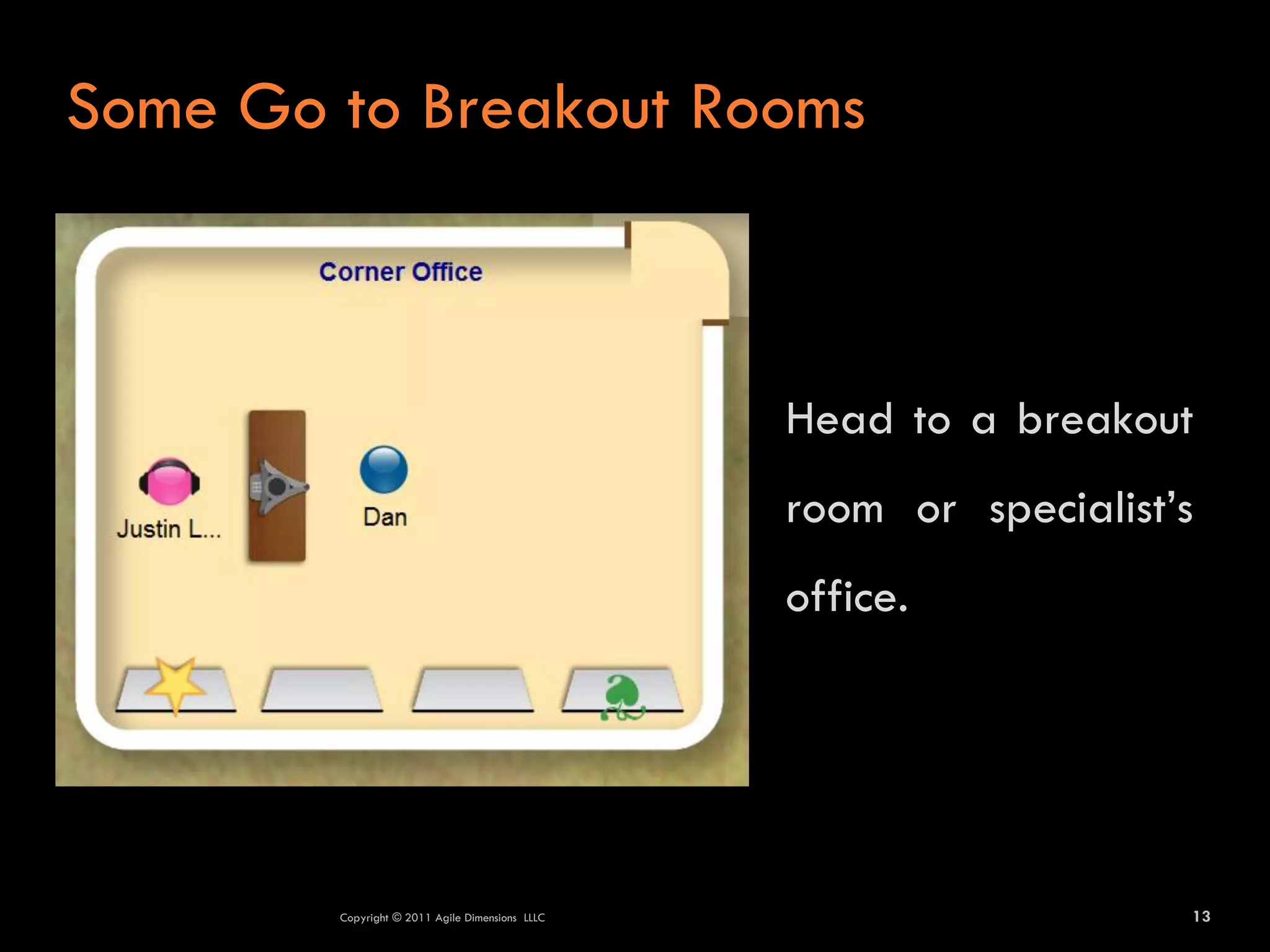 Some Go to Breakout Rooms

Corner Office

Justin L...

Dan

Head to a breakout room or specialist's office.

Copyright © 2011 Agile Dimensions LLLC

13